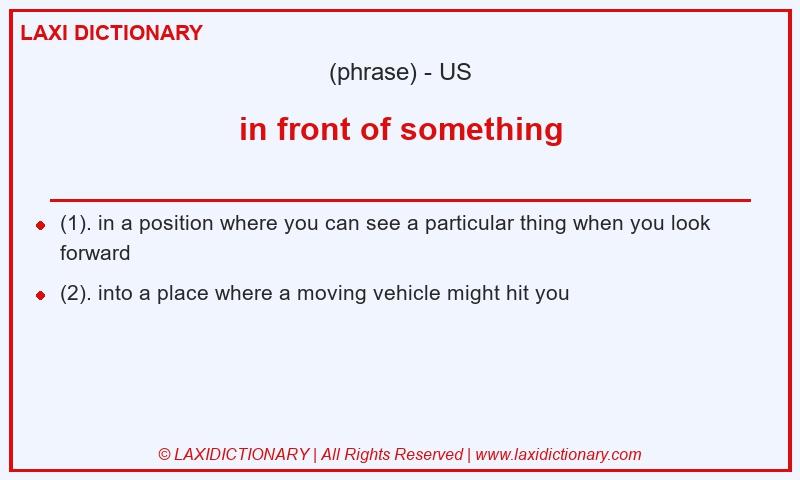 LAXI DICTIONARY

(phrase) - US

in front of something

- (1). in a position where you can see a particular thing when you look forward
- (2). into a place where a moving vehicle might hit you

© LAXIDICTIONARY | All Rights Reserved | www.laxidictionary.com